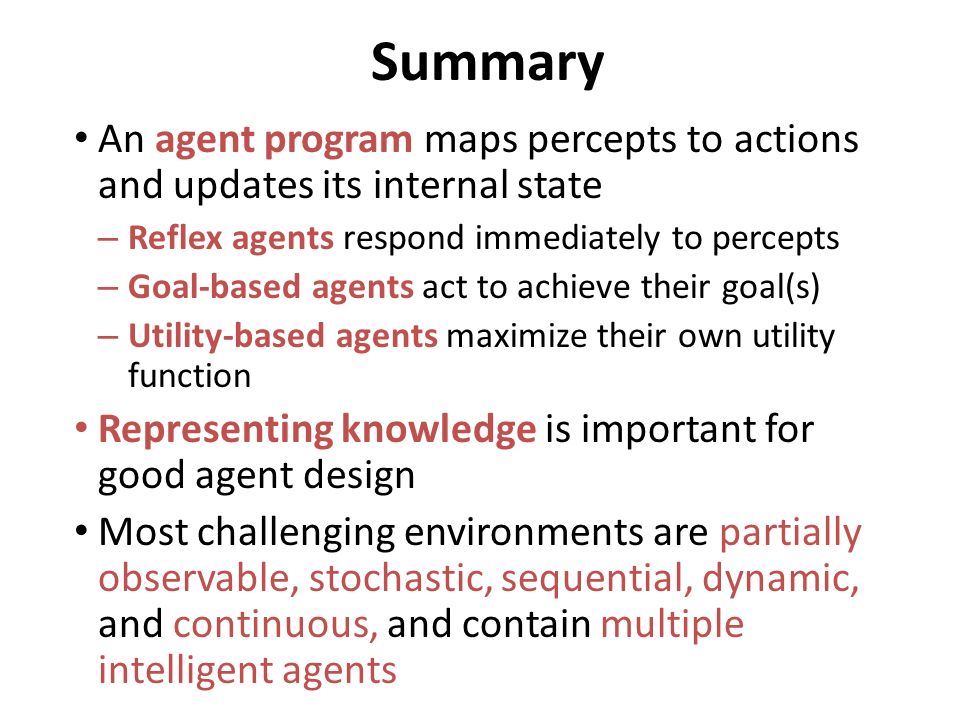 Summary

• An agent program maps percepts to actions and updates its internal state
– Reflex agents respond immediately to percepts
– Goal-based agents act to achieve their goal(s)
– Utility-based agents maximize their own utility function

• Representing knowledge is important for good agent design

• Most challenging environments are partially observable, stochastic, sequential, dynamic, and continuous, and contain multiple intelligent agents